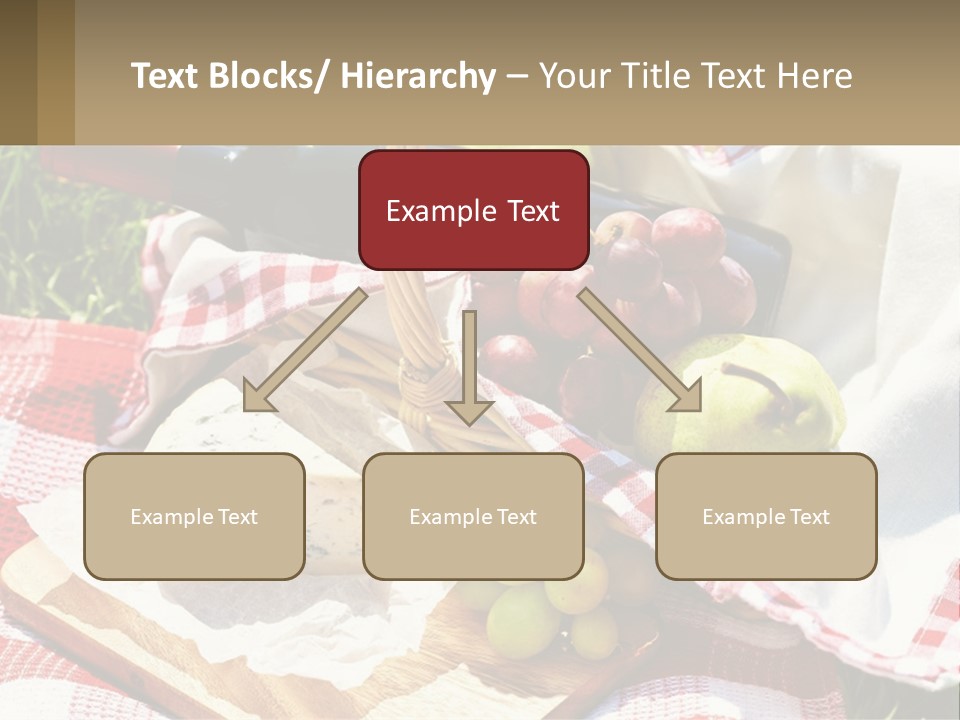 Text Blocks/ Hierarchy – Your Title Text Here

Example Text

Example Text

Example Text

Example Text